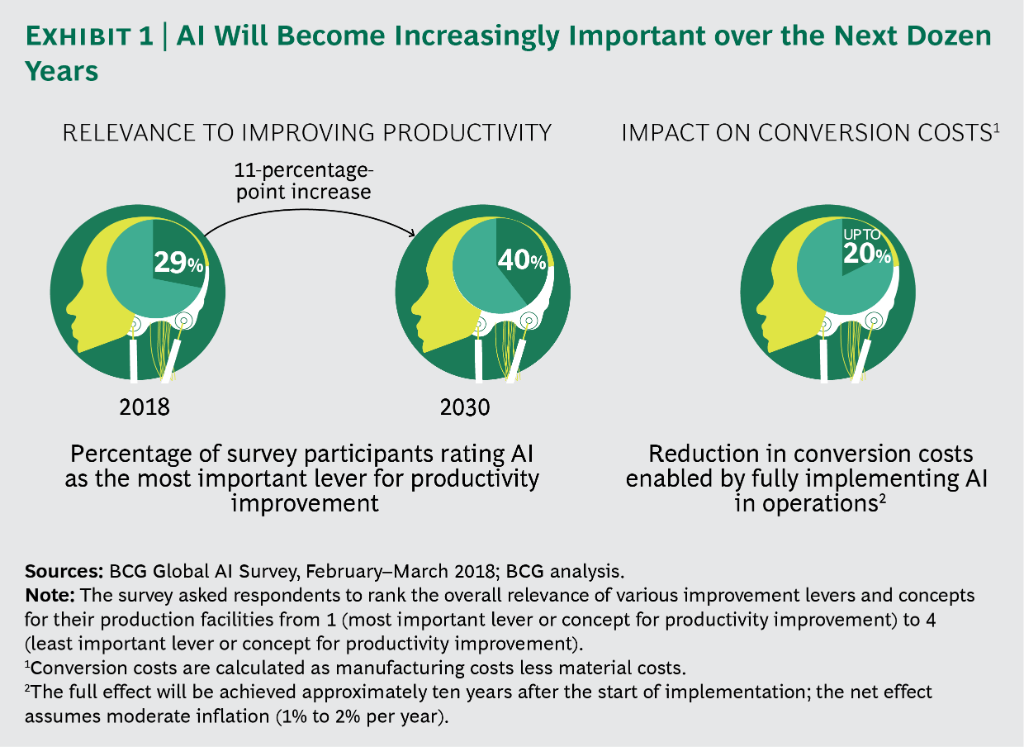 EXHIBIT 1 | AI Will Become Increasingly Important over the Next Dozen Years

RELEVANCE TO IMPROVING PRODUCTIVITY

11-percentage-point increase

29%

40%

2018

2030

Percentage of survey participants rating AI as the most important lever for productivity improvement

IMPACT ON CONVERSION COSTS$^1$

UP TO 20%

Reduction in conversion costs enabled by fully implementing AI in operations$^2$

Sources: BCG Global AI Survey, February–March 2018; BCG analysis.
Note: The survey asked respondents to rank the overall relevance of various improvement levers and concepts for their production facilities from 1 (most important lever or concept for productivity improvement) to 4 (least important lever or concept for productivity improvement).
$^1$Conversion costs are calculated as manufacturing costs less material costs.
$^2$The full effect will be achieved approximately ten years after the start of implementation; the net effect assumes moderate inflation (1% to 2% per year).